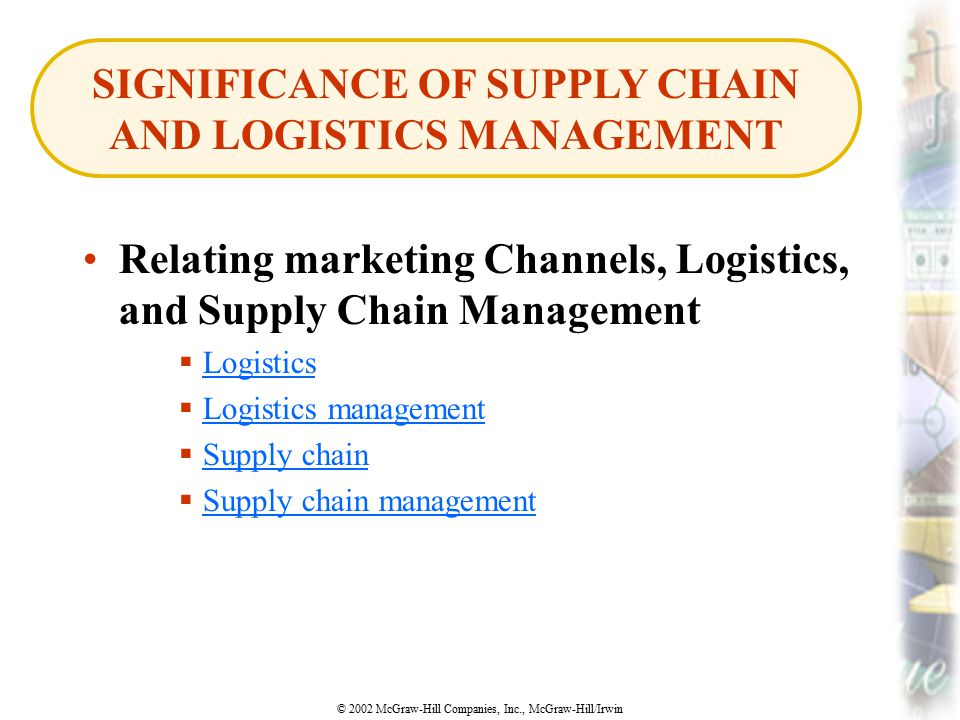 SIGNIFICANCE OF SUPPLY CHAIN AND LOGISTICS MANAGEMENT

• Relating marketing Channels, Logistics, and Supply Chain Management
▪ Logistics
▪ Logistics management
▪ Supply chain
▪ Supply chain management

© 2002 McGraw-Hill Companies, Inc., McGraw-Hill/Irwin